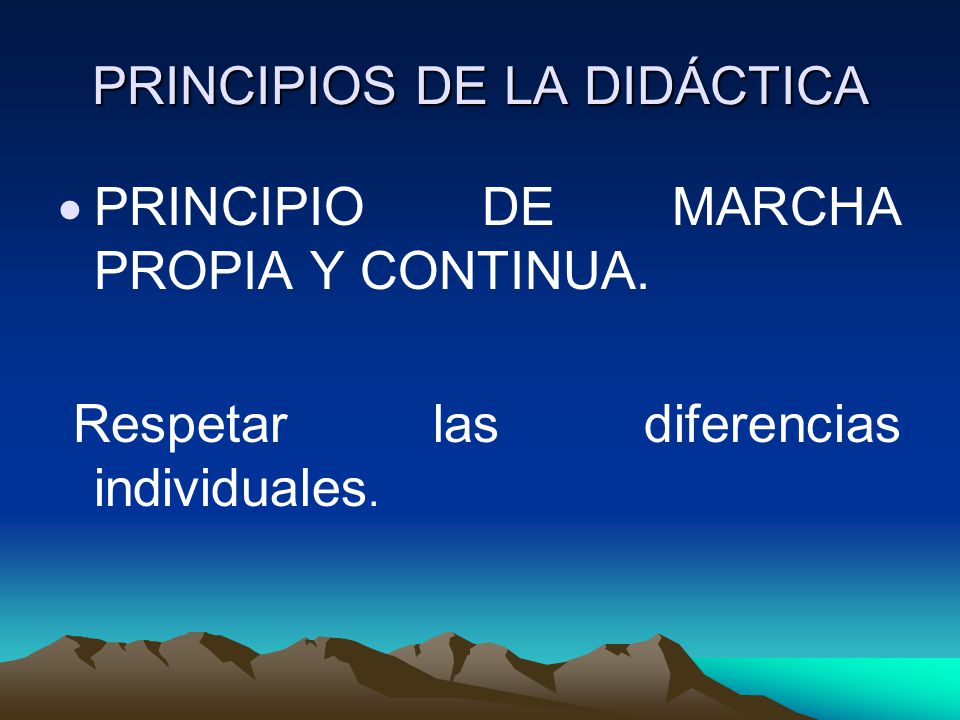 PRINCIPIOS DE LA DIDÁCTICA

• PRINCIPIO DE MARCHA PROPIA Y CONTINUA.

Respetar las diferencias individuales.